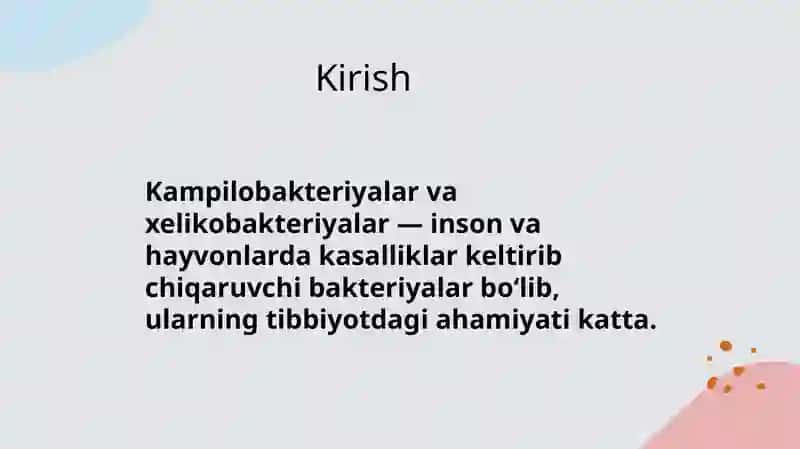 Kirish

Kampilobakteriyalar va xelikobakteriyalar — inson va hayvonlarda kasalliklar keltirib chiqaruvchi bakteriyalar bo‘lib, ularning tibbiyotdagi ahamiyati katta.